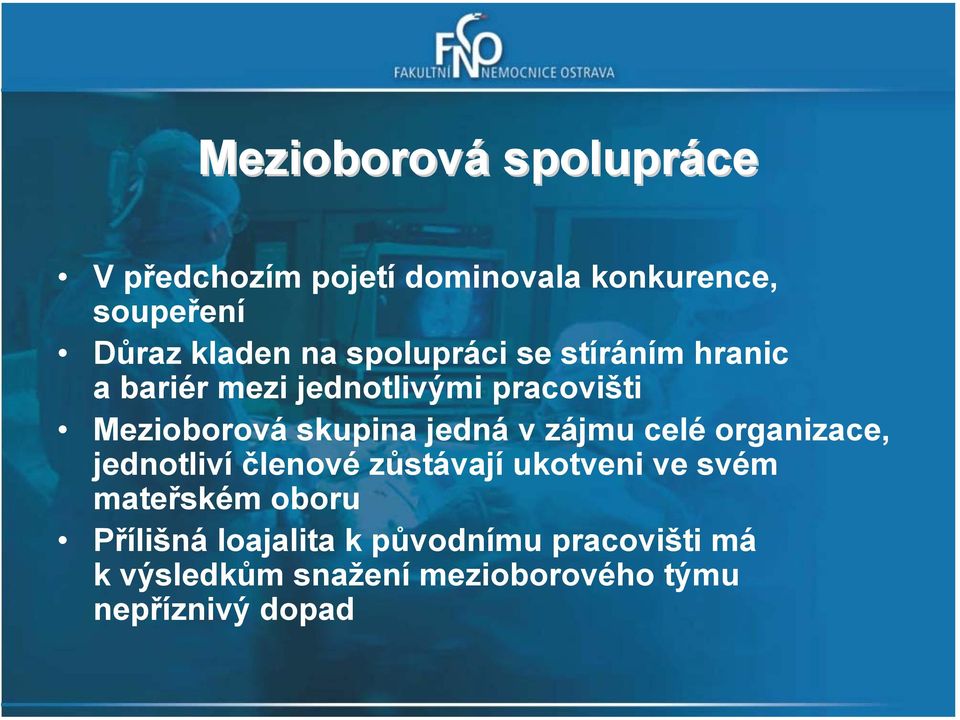 FNO
FAKULTNÍ NEMOCNICE OSTRAVA

Mezioborová spolupráce

• V předchozím pojetí dominovala konkurence, soupeření
• Důraz kladen na spolupráci se stíráním hranic a bariér mezi jednotlivými pracovišti
• Mezioborová skupina jedná v zájmu celé organizace, jednotliví členové zůstávají ukotveni ve svém mateřském oboru
• Přílišná loajalita k původnímu pracovišti má k výsledkům snažení mezioborového týmu nepříznivý dopad